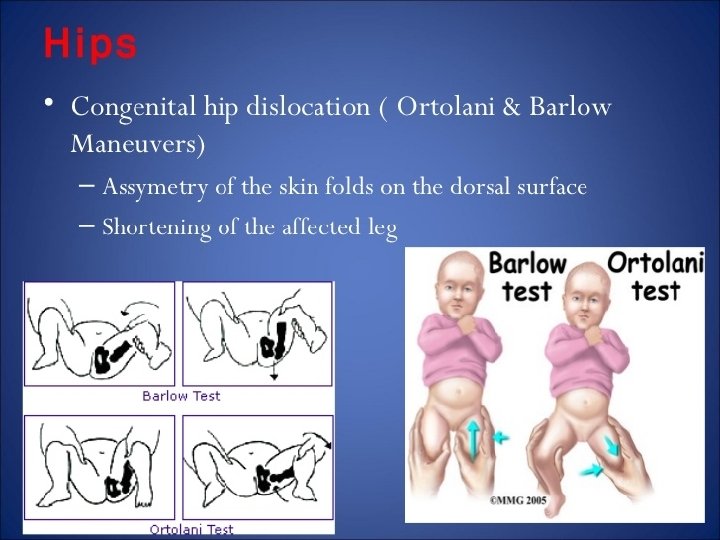 Hips

• Congenital hip dislocation ( Ortolani & Barlow Maneuvers)
– Assymetry of the skin folds on the dorsal surface
– Shortening of the affected leg

Barlow Test

Ortolani Test

Barlow test

Ortolani test

©MMG 2005